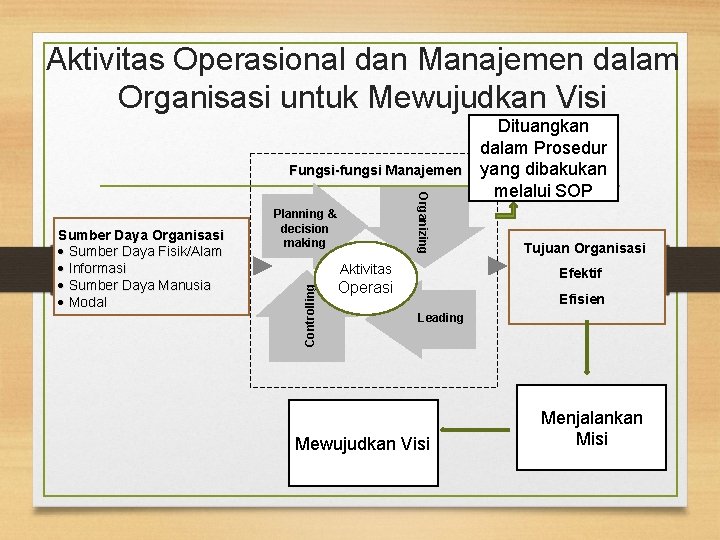 Aktivitas Operasional dan Manajemen dalam Organisasi untuk Mewujudkan Visi

Dituangkan dalam Prosedur yang dibakukan melalui SOP

Fungsi-fungsi Manajemen

Sumber Daya Organisasi
• Sumber Daya Fisik/Alam
• Informasi
• Sumber Daya Manusia
• Modal

Planning & decision making

Organizing

Aktivitas Operasi

Controlling

Leading

Tujuan Organisasi
Efektif
Efisien

Menjalankan Misi

Mewujudkan Visi